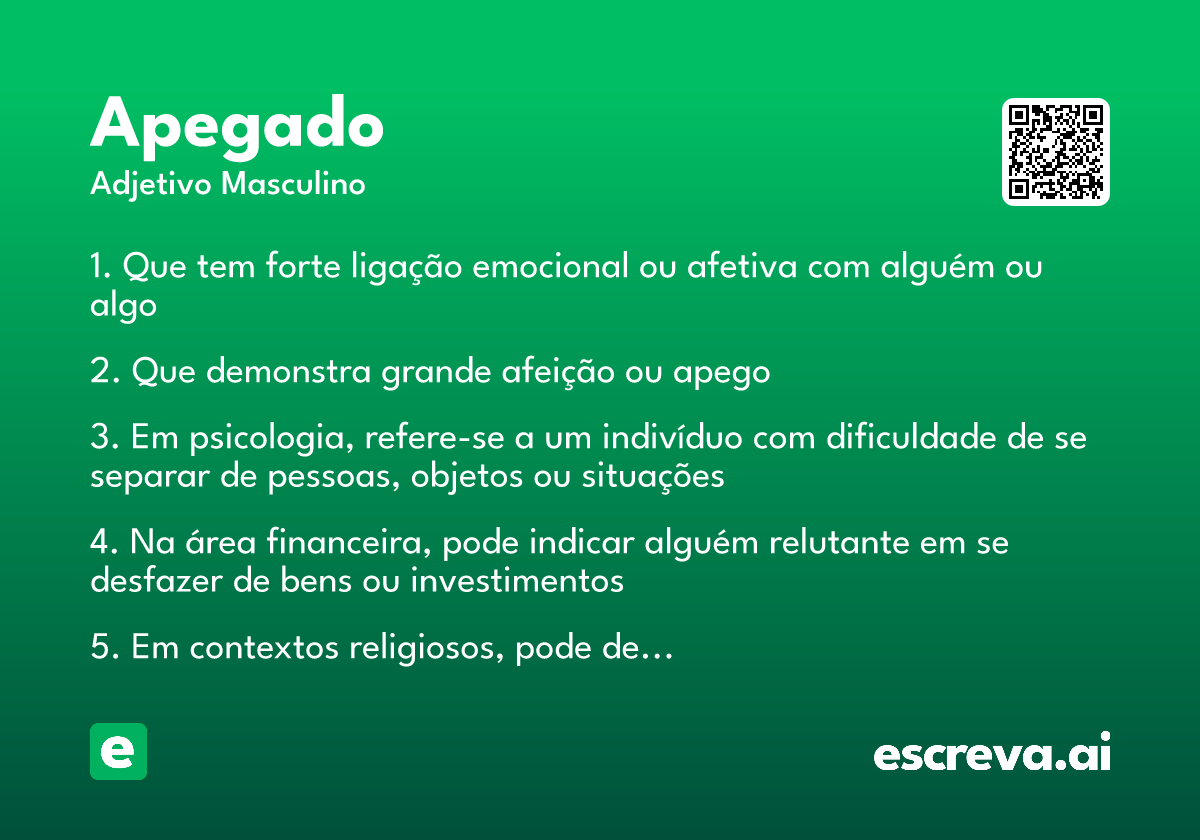 Apegado
Adjetivo Masculino

1. Que tem forte ligação emocional ou afetiva com alguém ou algo

2. Que demonstra grande afeição ou apego

3. Em psicologia, refere-se a um indivíduo com dificuldade de se separar de pessoas, objetos ou situações

4. Na área financeira, pode indicar alguém relutante em se desfazer de bens ou investimentos

5. Em contextos religiosos, pode de...

e

escreva.ai